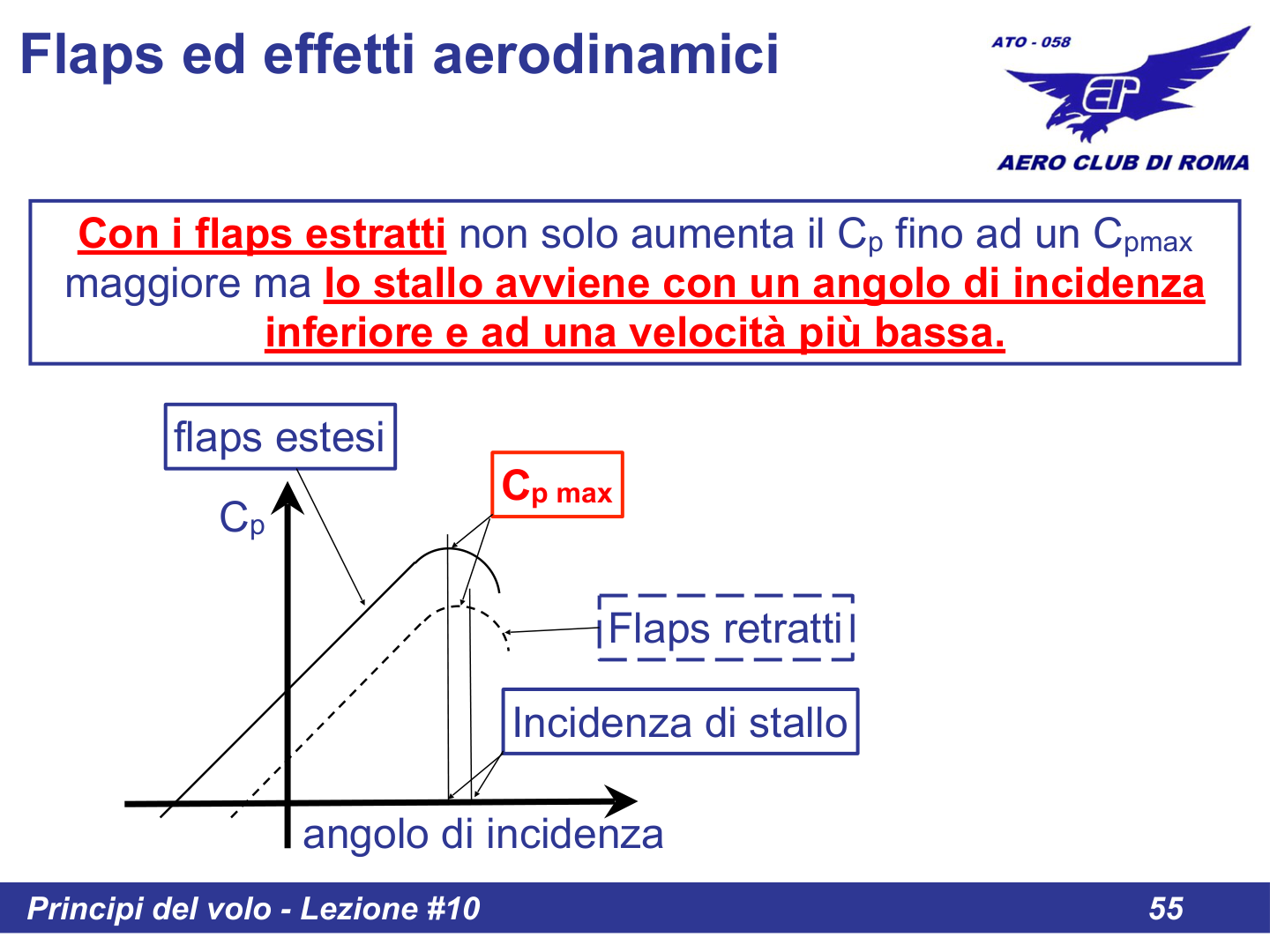 Flaps ed effetti aerodinamici

ATO - 058

AERO CLUB DI ROMA

Con i flaps estratti non solo aumenta il $C_p$ fino ad un $C_{pmax}$ maggiore ma lo stallo avviene con un angolo di incidenza inferiore e ad una velocità più bassa.

flaps estesi

$C_{p\ max}$

$C_p$

Flaps retratti

Incidenza di stallo

angolo di incidenza

Principi del volo - Lezione #10

55